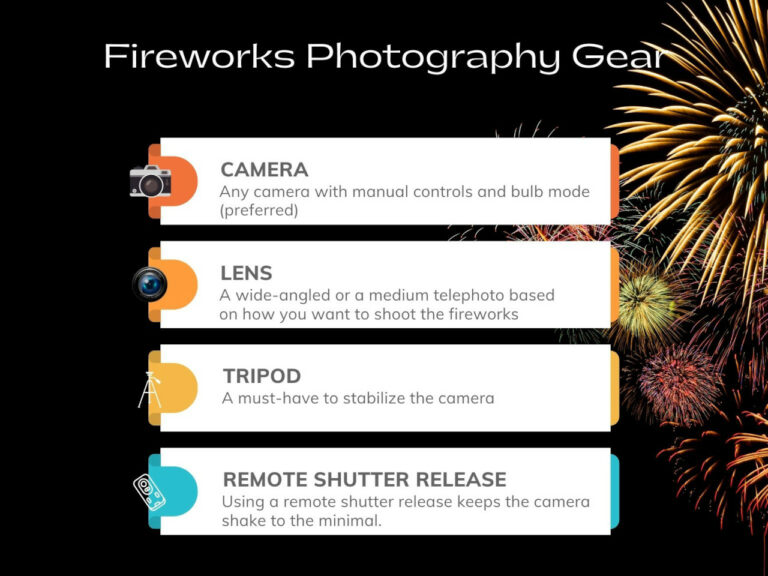 Fireworks Photography Gear

CAMERA
Any camera with manual controls and bulb mode (preferred)

LENS
A wide-angled or a medium telephoto based on how you want to shoot the fireworks

TRIPOD
A must-have to stabilize the camera

REMOTE SHUTTER RELEASE
Using a remote shutter release keeps the camera shake to the minimal.